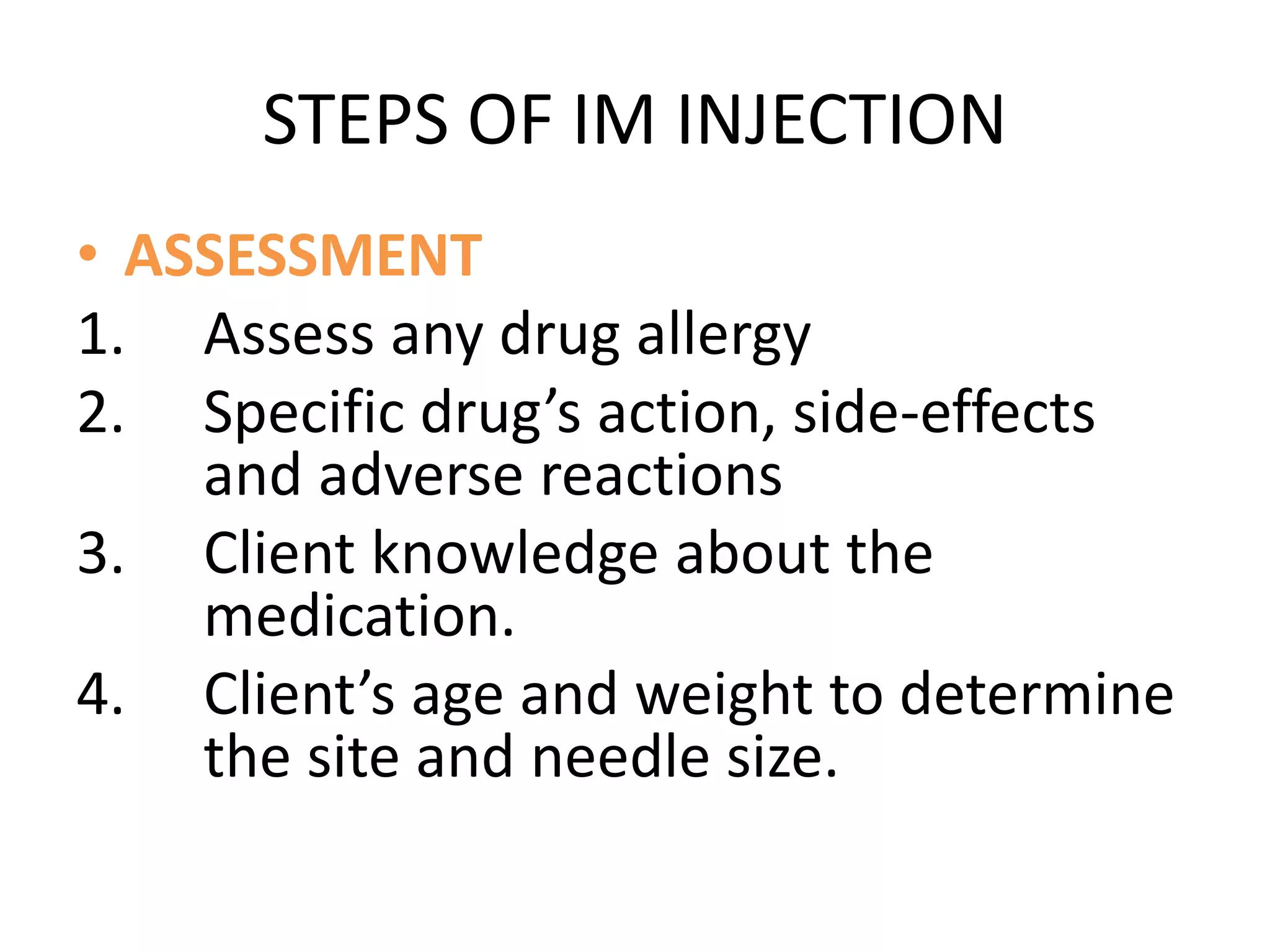 STEPS OF IM INJECTION

• ASSESSMENT

1. Assess any drug allergy
2. Specific drug’s action, side-effects and adverse reactions
3. Client knowledge about the medication.
4. Client’s age and weight to determine the site and needle size.